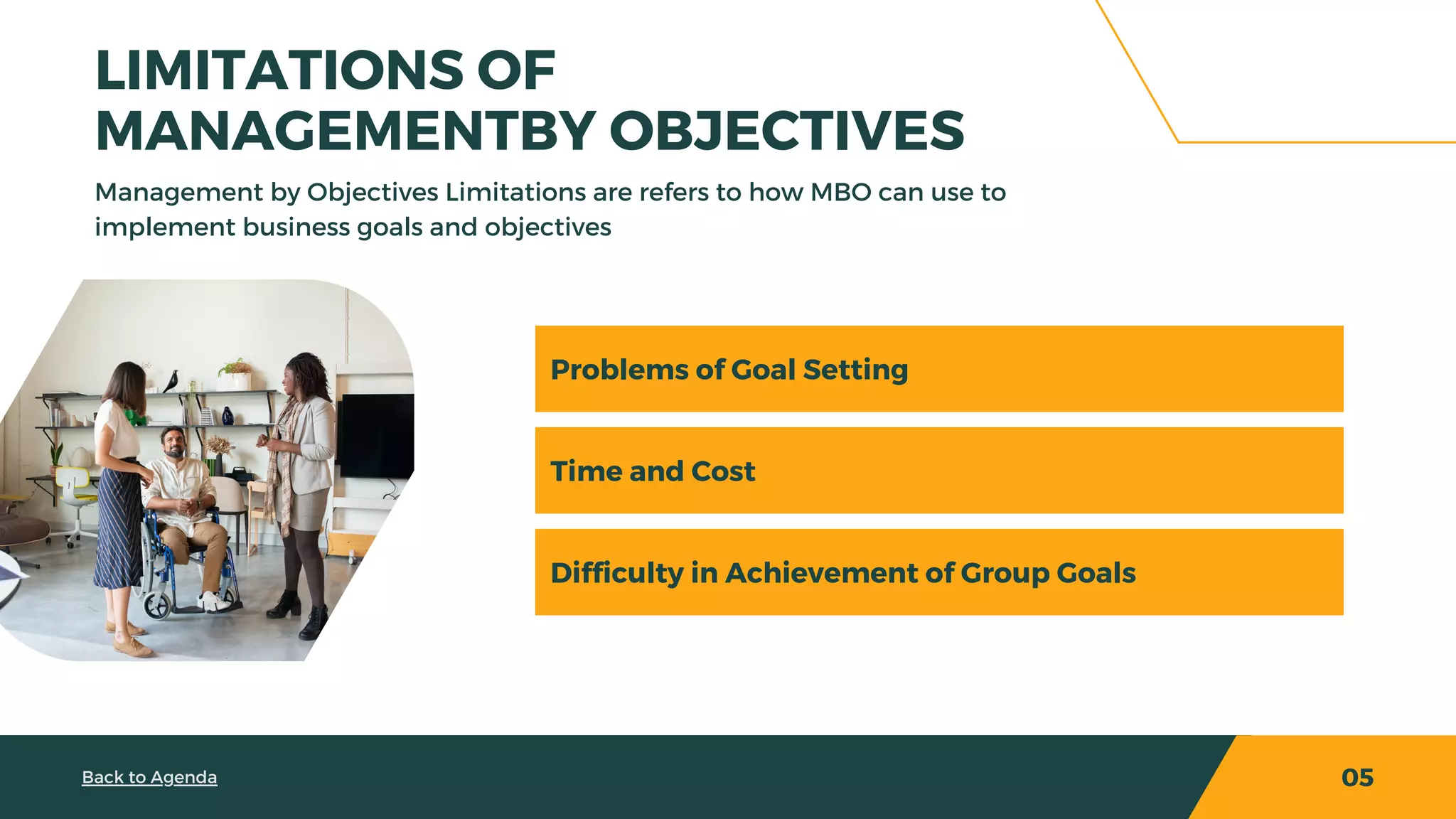 LIMITATIONS OF MANAGEMENTBY OBJECTIVES

Management by Objectives Limitations are refers to how MBO can use to implement business goals and objectives

Problems of Goal Setting

Time and Cost

Difficulty in Achievement of Group Goals

Back to Agenda

05